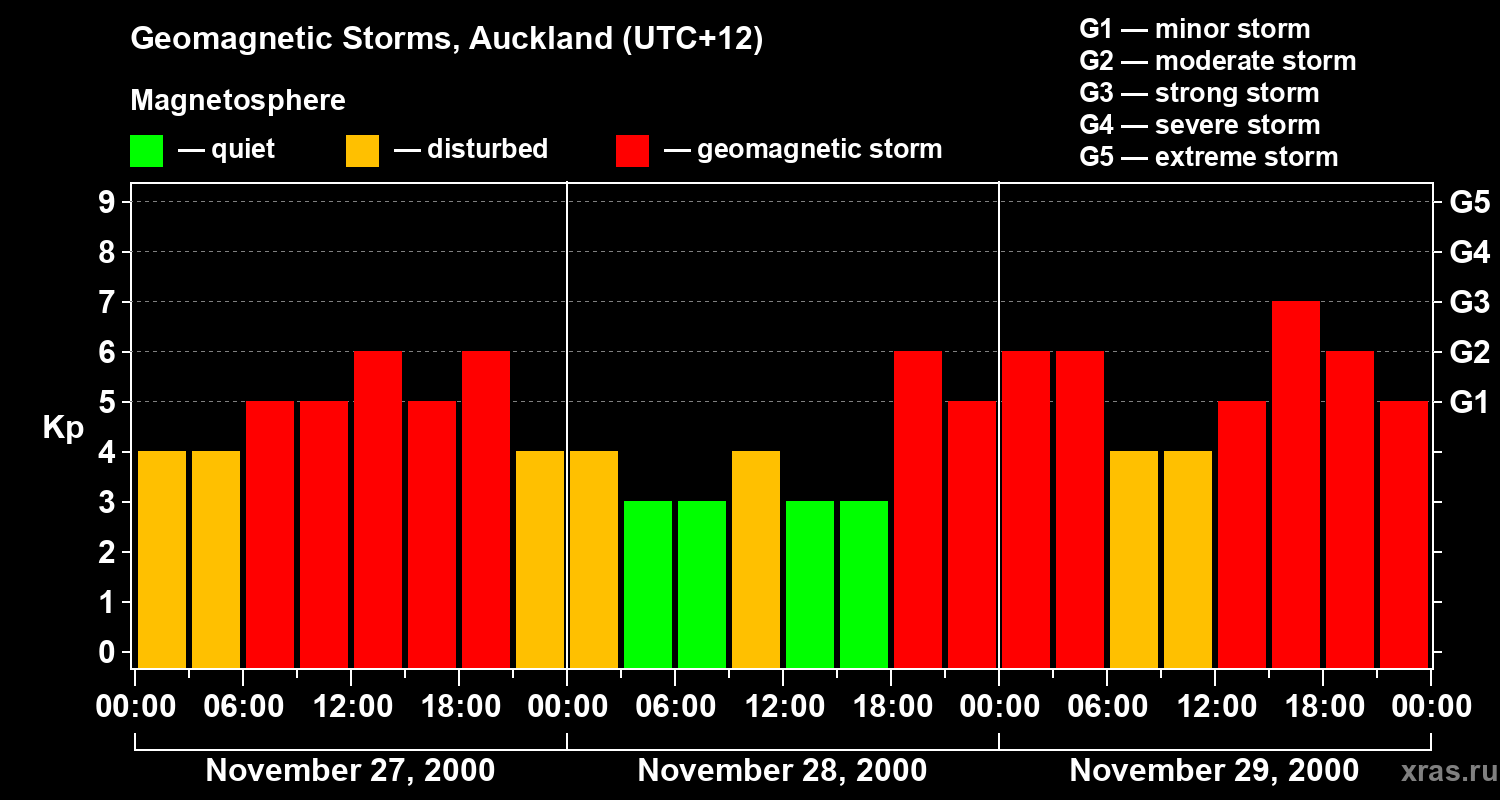 Geomagnetic Storms, Auckland (UTC+12)

Magnetosphere

— quiet — disturbed — geomagnetic storm

G1 — minor storm
G2 — moderate storm
G3 — strong storm
G4 — severe storm
G5 — extreme storm

Kp

9
8
7
6
5
4
3
2
1
0

G5
G4
G3
G2
G1

00:00 06:00 12:00 18:00 00:00 06:00 12:00 18:00 00:00 06:00 12:00 18:00 00:00

November 27, 2000
November 28, 2000
November 29, 2000

xras.ru